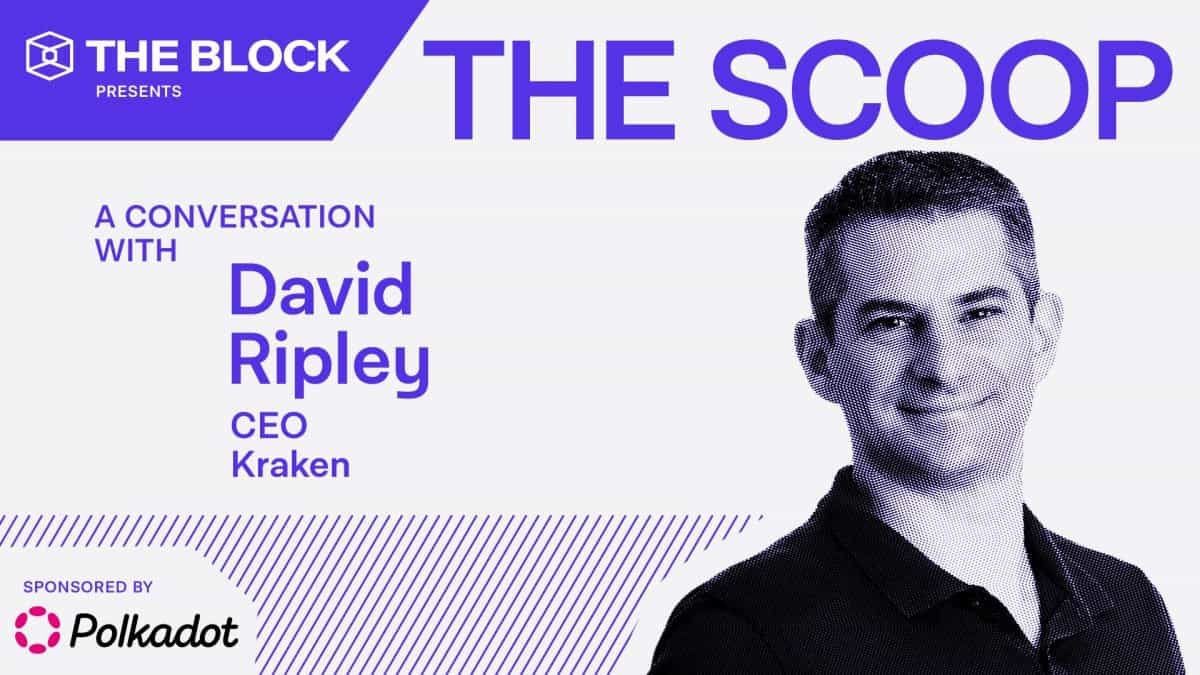 THE BLOCK
PRESENTS

THE SCOOP

A CONVERSATION WITH

David Ripley

CEO
Kraken

SPONSORED BY
Polkadot